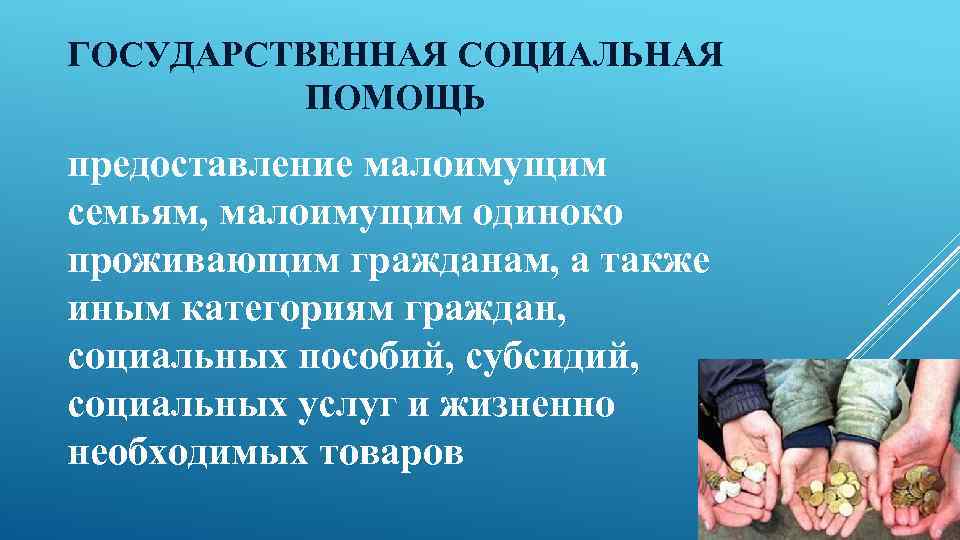 ГОСУДАРСТВЕННАЯ СОЦИАЛЬНАЯ ПОМОЩЬ

предоставление малоимущим семьям, малоимущим одиноко проживающим гражданам, а также иным категориям граждан, социальных пособий, субсидий, социальных услуг и жизненно необходимых товаров